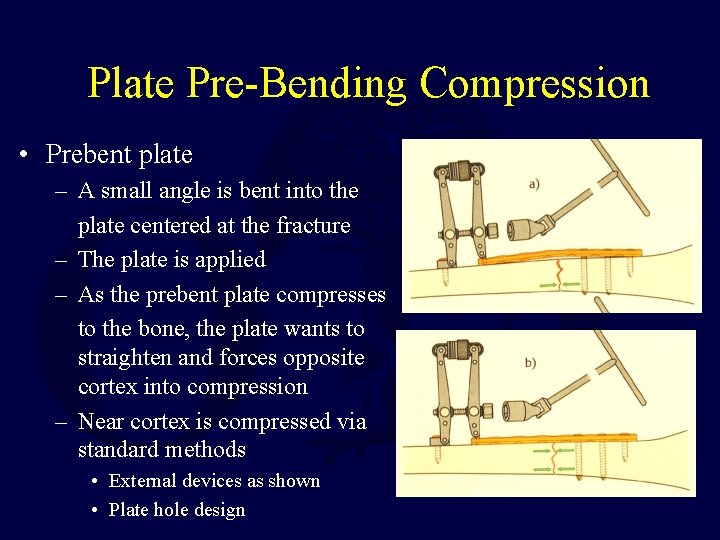 Plate Pre-Bending Compression

• Prebent plate
– A small angle is bent into the plate centered at the fracture
– The plate is applied
– As the prebent plate compresses to the bone, the plate wants to straighten and forces opposite cortex into compression
– Near cortex is compressed via standard methods
• External devices as shown
• Plate hole design

a)

b)